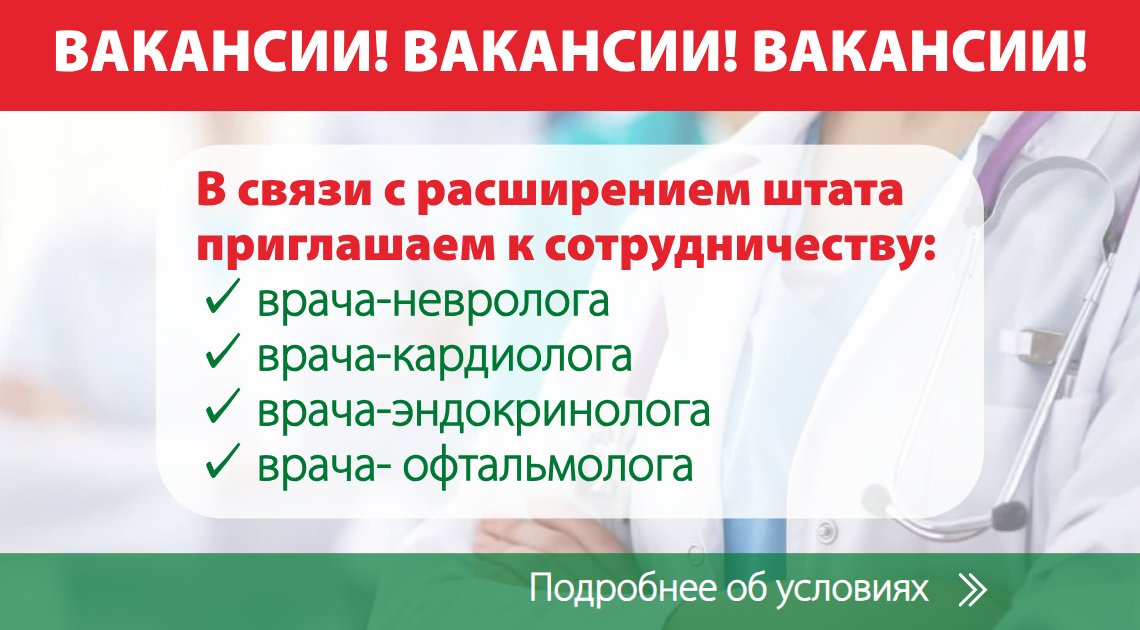 ВАКАНСИИ! ВАКАНСИИ! ВАКАНСИИ!

В связи с расширением штата приглашаем к сотрудничеству:
✓ врача-невролога
✓ врача-кардиолога
✓ врача-эндокринолога
✓ врача- офтальмолога

Подробнее об условиях »